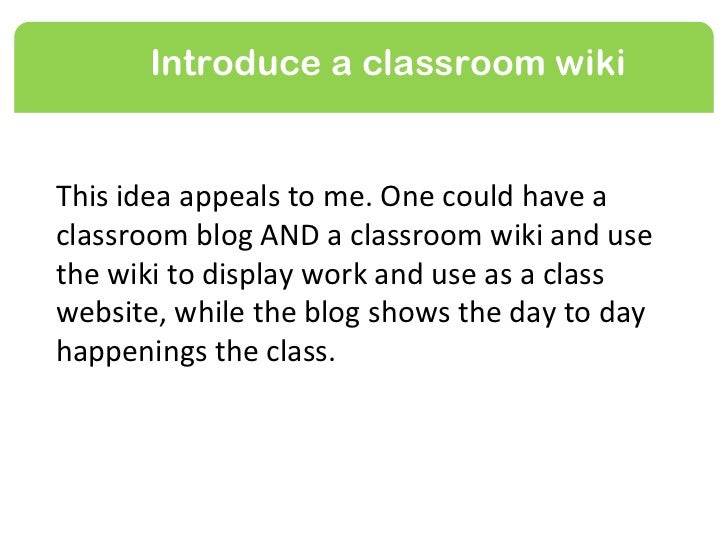 Introduce a classroom wiki

This idea appeals to me. One could have a classroom blog AND a classroom wiki and use the wiki to display work and use as a class website, while the blog shows the day to day happenings the class.